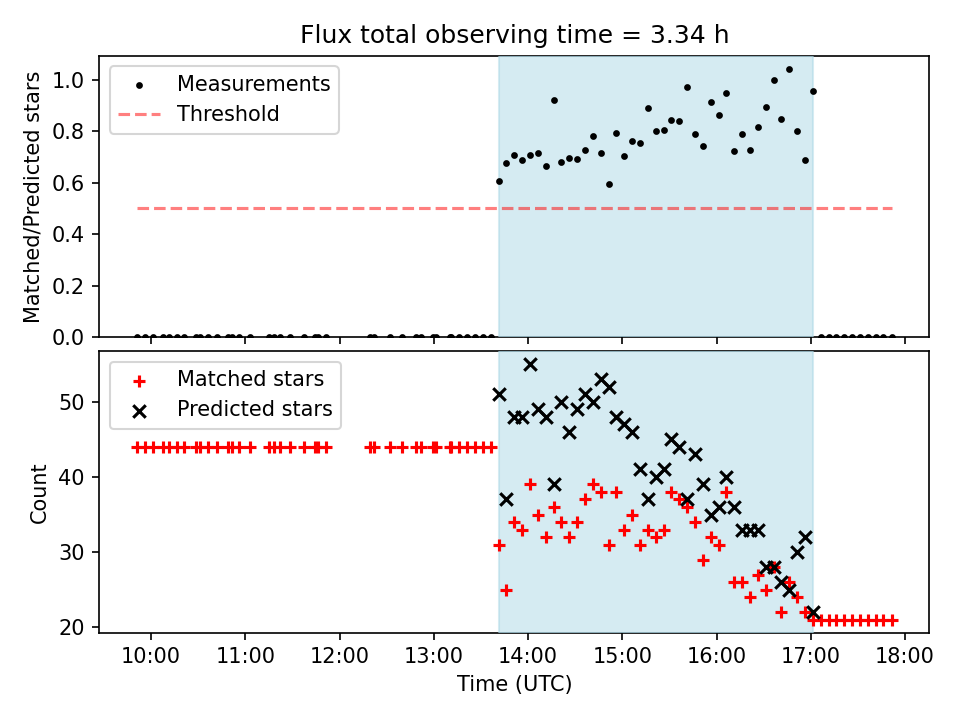 Flux total observing time = 3.34 h

Measurements
Threshold

Matched/Predicted stars

1.0
0.8
0.6
0.4
0.2
0.0

Matched stars
Predicted stars

Count

50
40
30
20

10:00 11:00 12:00 13:00 14:00 15:00 16:00 17:00 18:00

Time (UTC)